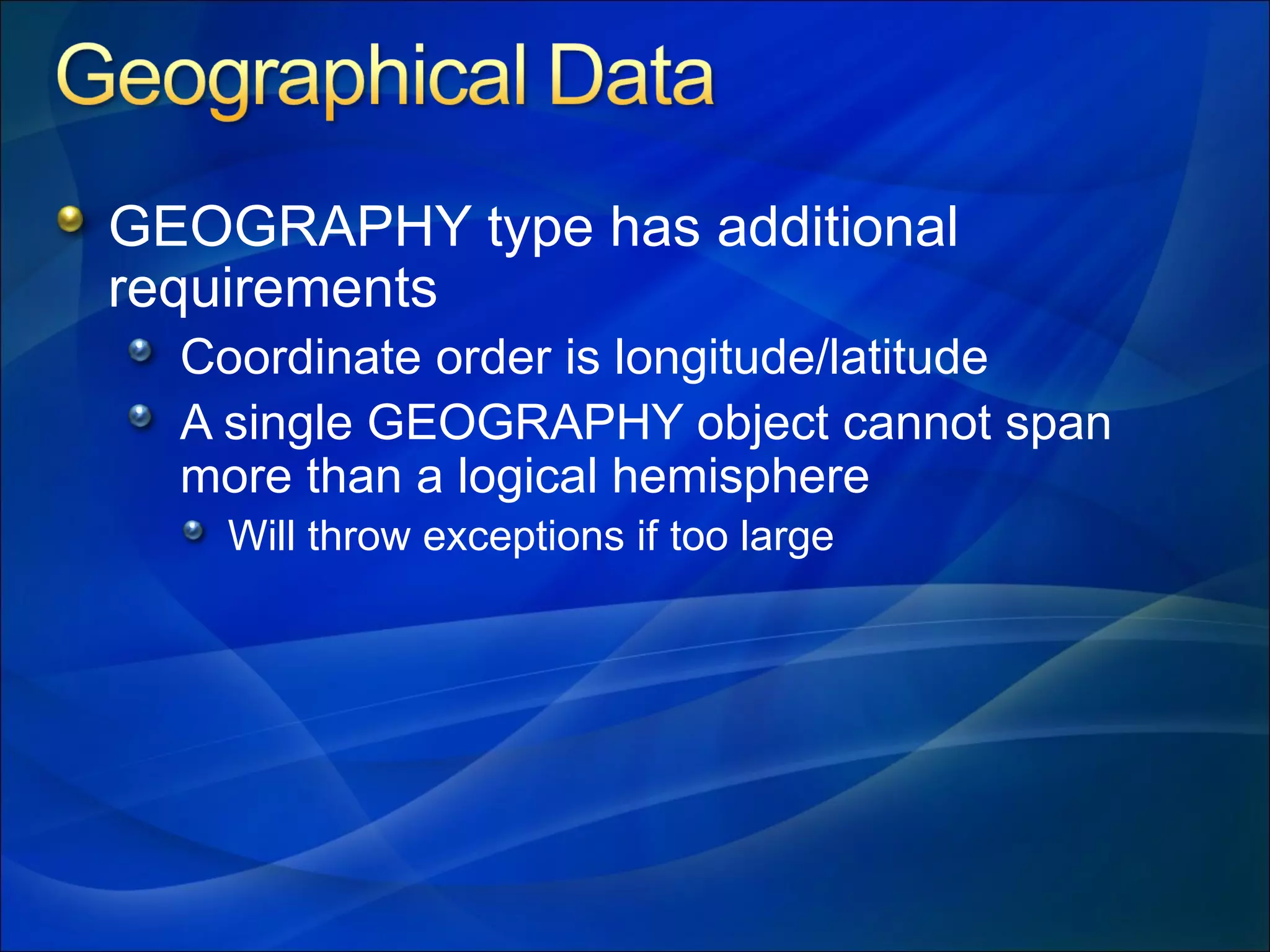 Geographical Data

GEOGRAPHY type has additional requirements

Coordinate order is longitude/latitude

A single GEOGRAPHY object cannot span more than a logical hemisphere

Will throw exceptions if too large